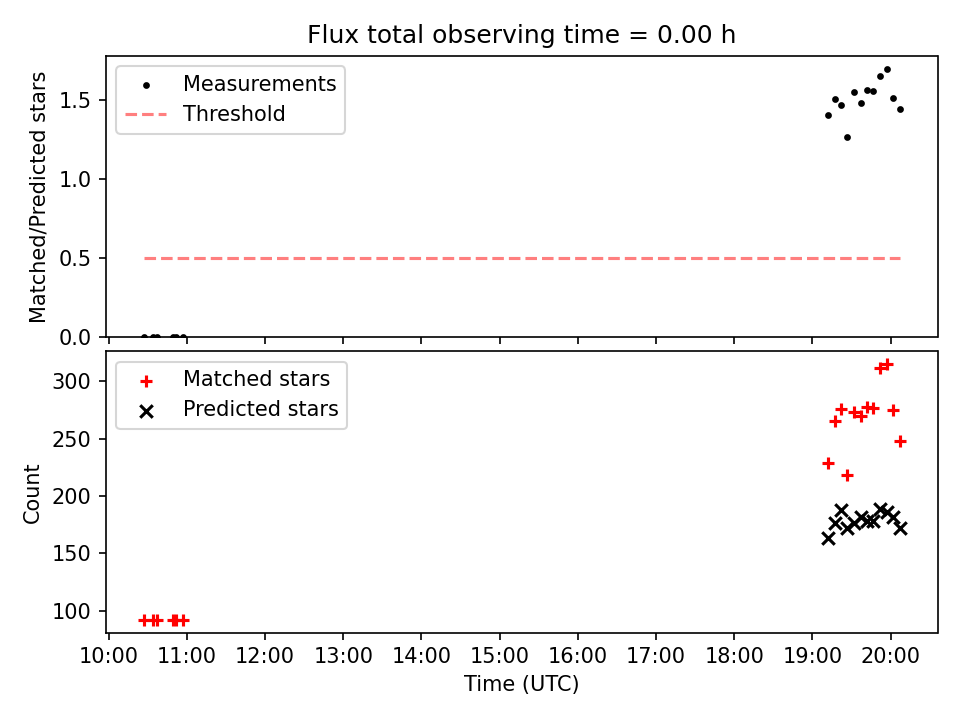 Flux total observing time = 0.00 h

Measurements
Threshold

Matched/Predicted stars

1.5
1.0
0.5
0.0

Matched stars
Predicted stars

Count

300
250
200
150
100

10:00 11:00 12:00 13:00 14:00 15:00 16:00 17:00 18:00 19:00 20:00

Time (UTC)